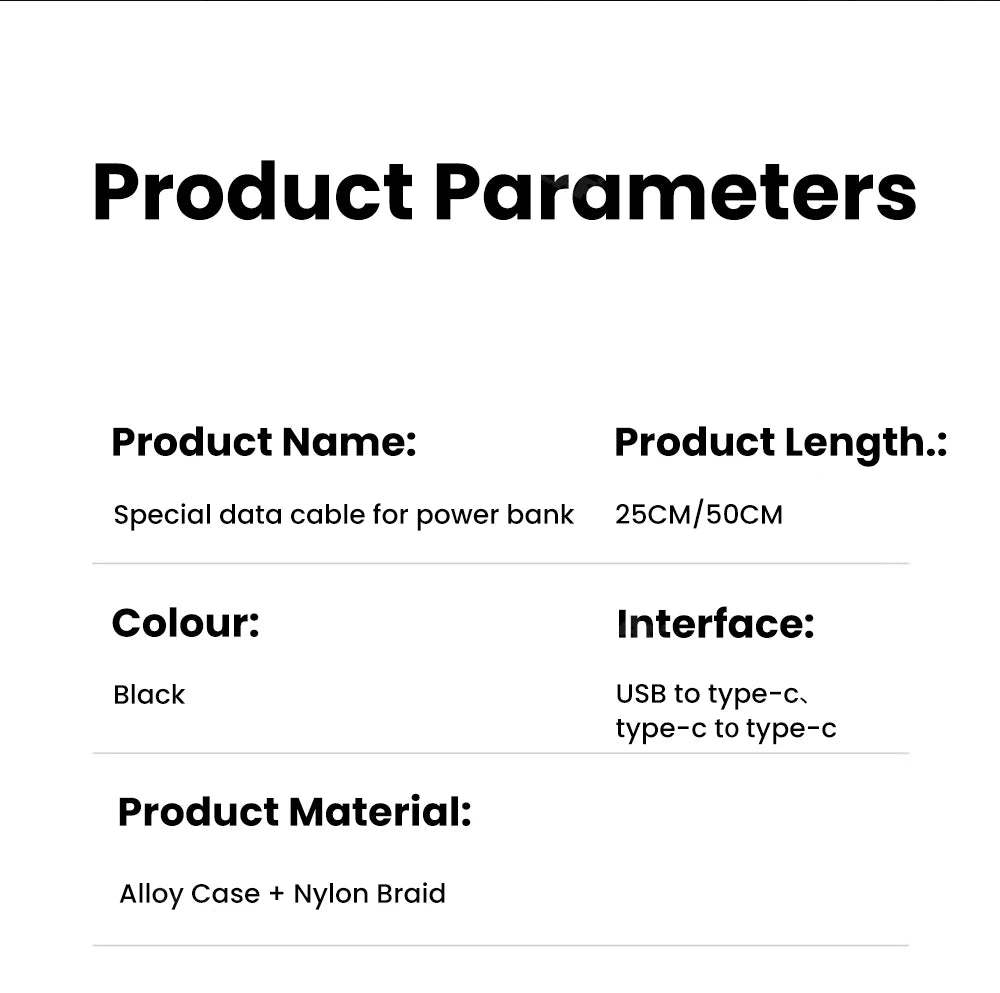 Product Parameters

Product Name:

Special data cable for power bank

Product Length.:

25CM/50CM

Colour:

Black

Interface:

USB to type-c、
type-c to type-c

Product Material:

Alloy Case + Nylon Braid